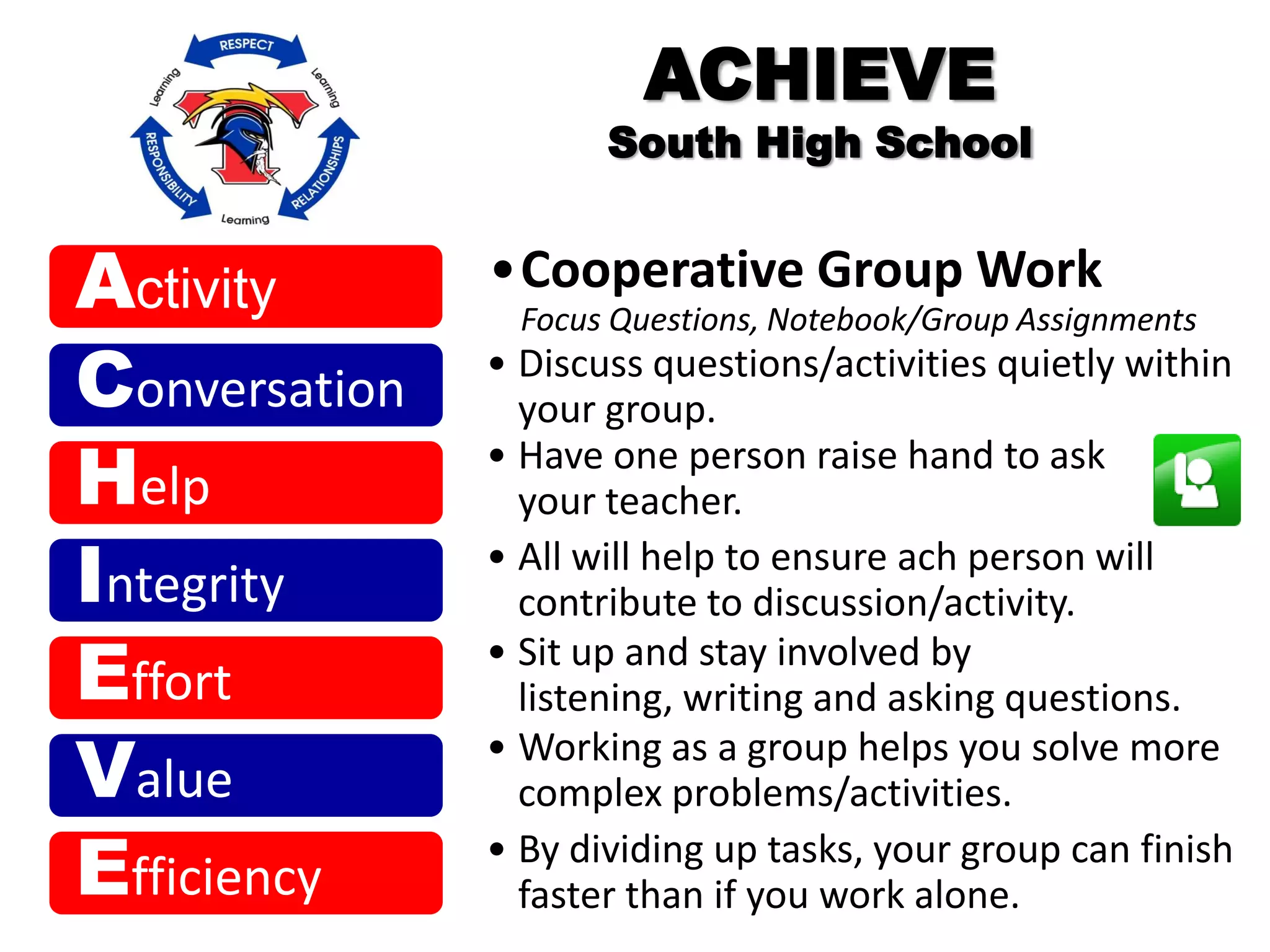 RESPECT
Learning
Learning
RESPONSIBILITY
RELATIONSHIPS
Learning

ACHIEVE
South High School

Activity
Conversation
Help
Integrity
Effort
Value
Efficiency

• Cooperative Group Work
Focus Questions, Notebook/Group Assignments
• Discuss questions/activities quietly within your group.
• Have one person raise hand to ask your teacher.
• All will help to ensure ach person will contribute to discussion/activity.
• Sit up and stay involved by listening, writing and asking questions.
• Working as a group helps you solve more complex problems/activities.
• By dividing up tasks, your group can finish faster than if you work alone.